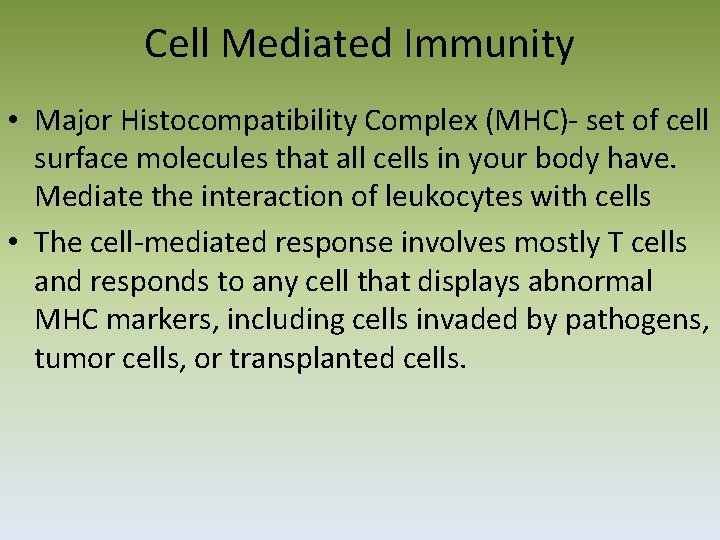 Cell Mediated Immunity

• Major Histocompatibility Complex (MHC)- set of cell surface molecules that all cells in your body have. Mediate the interaction of leukocytes with cells

• The cell-mediated response involves mostly T cells and responds to any cell that displays abnormal MHC markers, including cells invaded by pathogens, tumor cells, or transplanted cells.